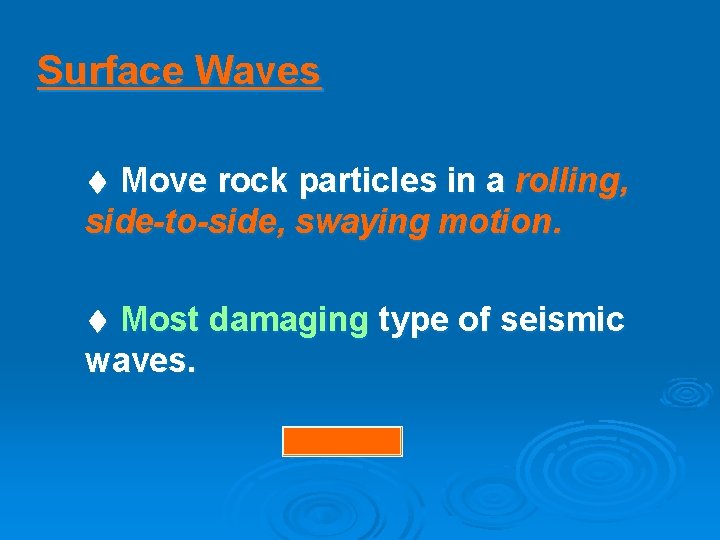 Surface Waves

♦ Move rock particles in a rolling, side-to-side, swaying motion.

♦ Most damaging type of seismic waves.